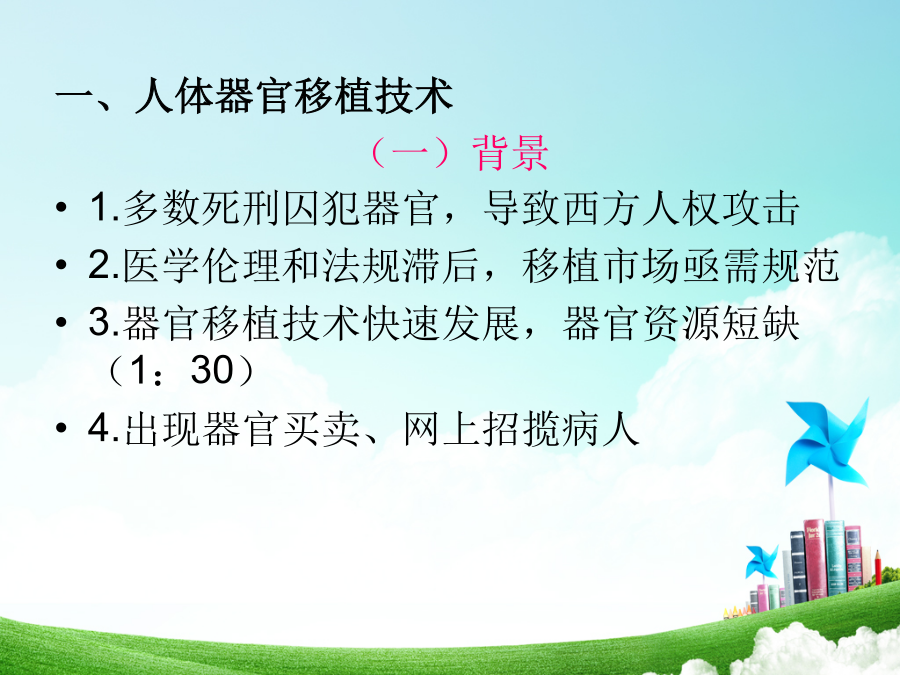 一、人体器官移植技术

（一）背景

• 1.多数死刑囚犯器官，导致西方人权攻击
• 2.医学伦理和法规滞后，移植市场亟需规范
• 3.器官移植技术快速发展，器官资源短缺（1：30）
• 4.出现器官买卖、网上招揽病人